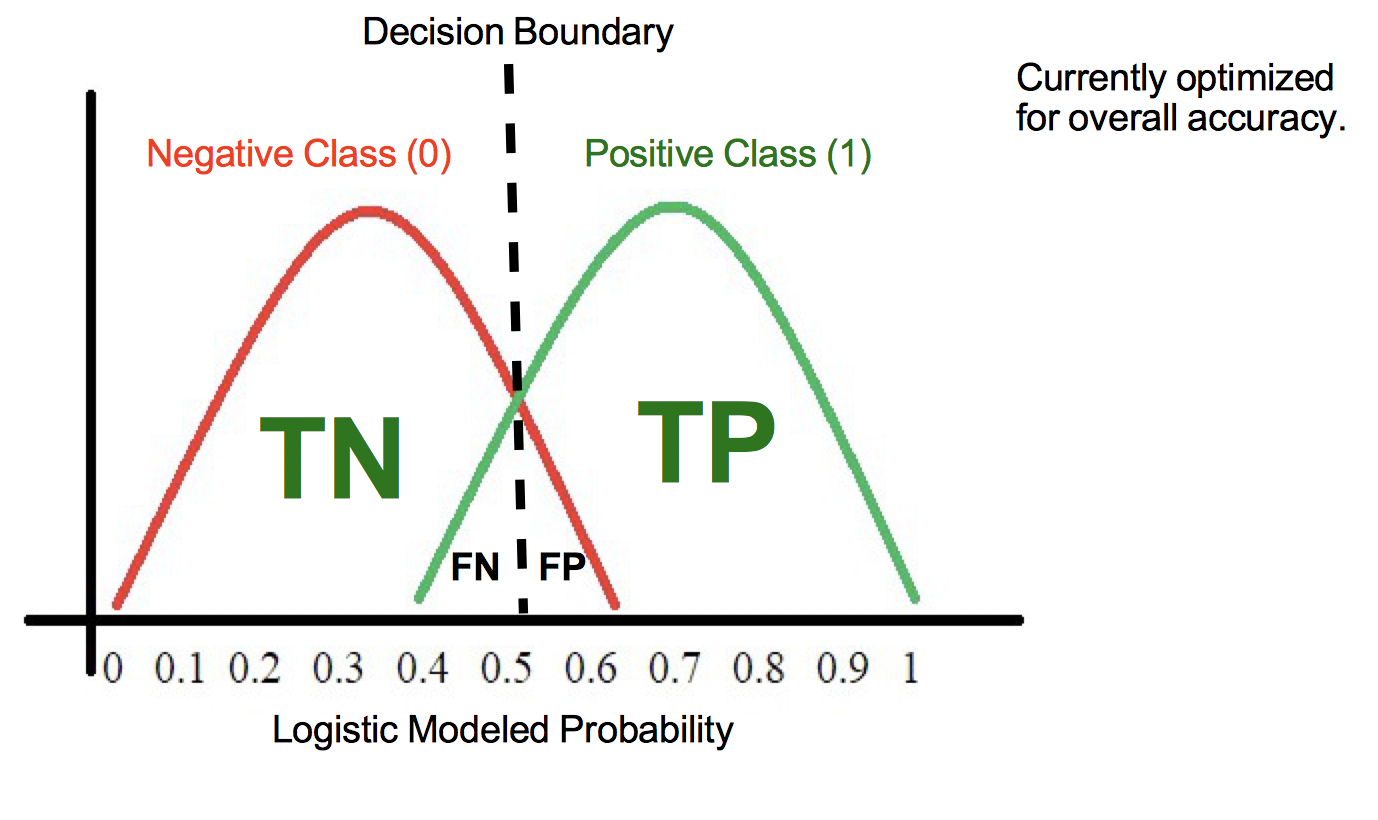 Decision Boundary

Currently optimized for overall accuracy.

Negative Class (0)

Positive Class (1)

TN

TP

FN

FP

0 0.1 0.2 0.3 0.4 0.5 0.6 0.7 0.8 0.9 1

Logistic Modeled Probability